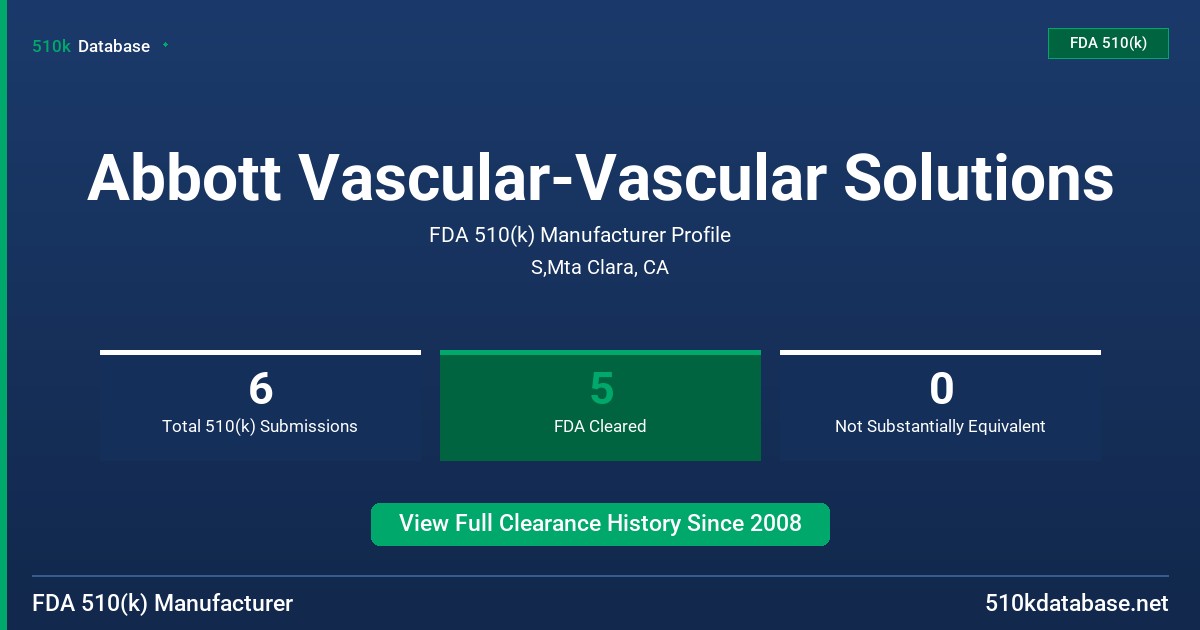 510k Database

FDA 510(k)

Abbott Vascular-Vascular Solutions

FDA 510(k) Manufacturer Profile

S,Mta Clara, CA

6
Total 510(k) Submissions

5
FDA Cleared

0
Not Substantially Equivalent

View Full Clearance History Since 2008

FDA 510(k) Manufacturer

510kdatabase.net